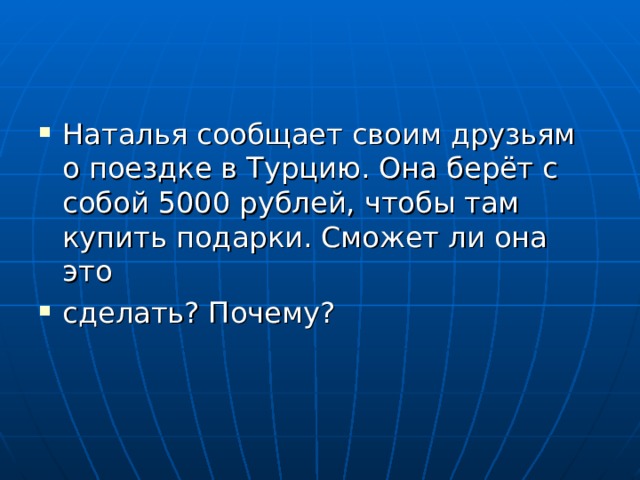 ▪ Наталья сообщает своим друзьям о поездке в Турцию. Она берёт с собой 5000 рублей, чтобы там купить подарки. Сможет ли она это

▪ сделать? Почему?